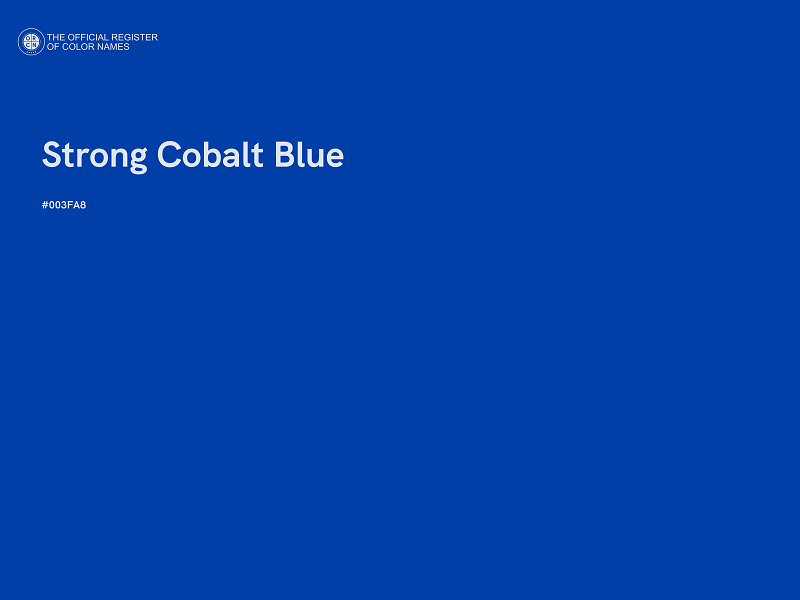 THE OFFICIAL REGISTER
OF COLOR NAMES

Strong Cobalt Blue

#003FA8